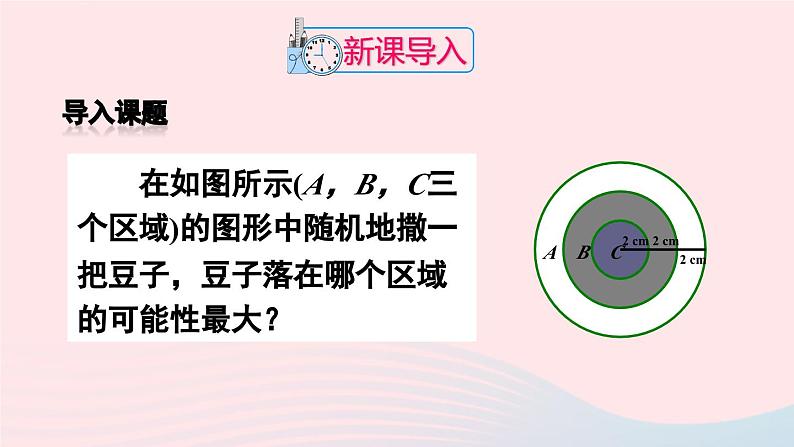 新课导入

导入课题

在如图所示($A$，$B$，$C$三个区域)的图形中随机地撒一把豆子，豆子落在哪个区域的可能性最大？

$A$ $B$ $C$ 2 cm 2 cm 2 cm